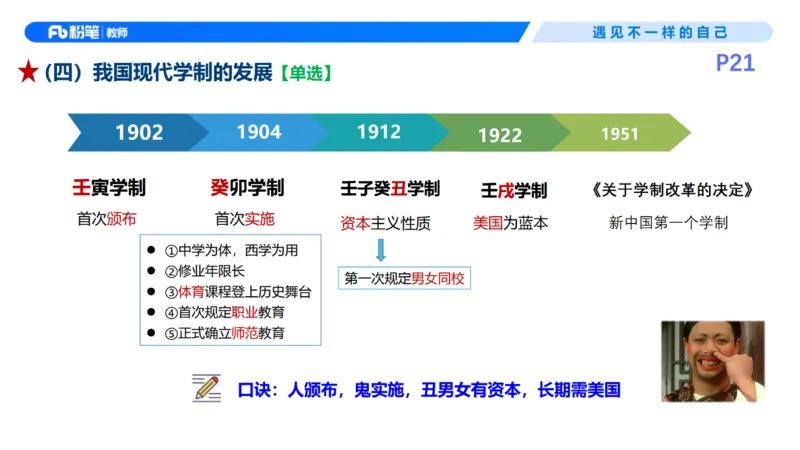 Fb粉笔 | 教师

遇见不一样的自己

★（四）我国现代学制的发展【单选】

P21

1902 1904 1912 1922 1951

壬寅学制
首次颁布

癸卯学制
首次实施

- ①中学为体，西学为用
- ②修业年限长
- ③体育课程登上历史舞台
- ④首次规定职业教育
- ⑤正式确立师范教育

壬子癸丑学制
资本主义性质

第一次规定男女同校

壬戌学制
美国为蓝本

《关于学制改革的决定》
新中国第一个学制

口诀：人颁布，鬼实施，丑男女有资本，长期需美国